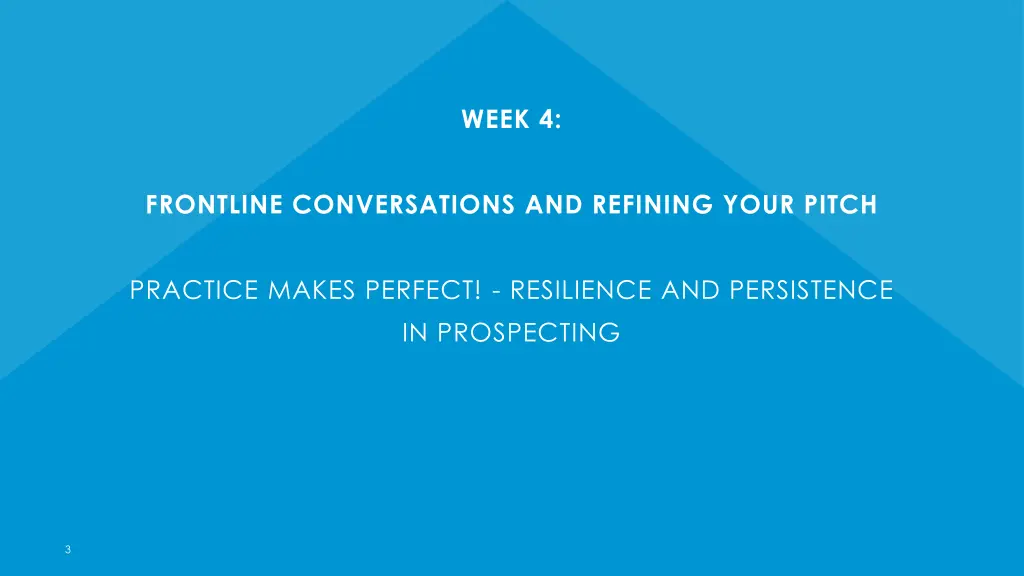 WEEK 4:

FRONTLINE CONVERSATIONS AND REFINING YOUR PITCH

PRACTICE MAKES PERFECT! - RESILIENCE AND PERSISTENCE IN PROSPECTING

3